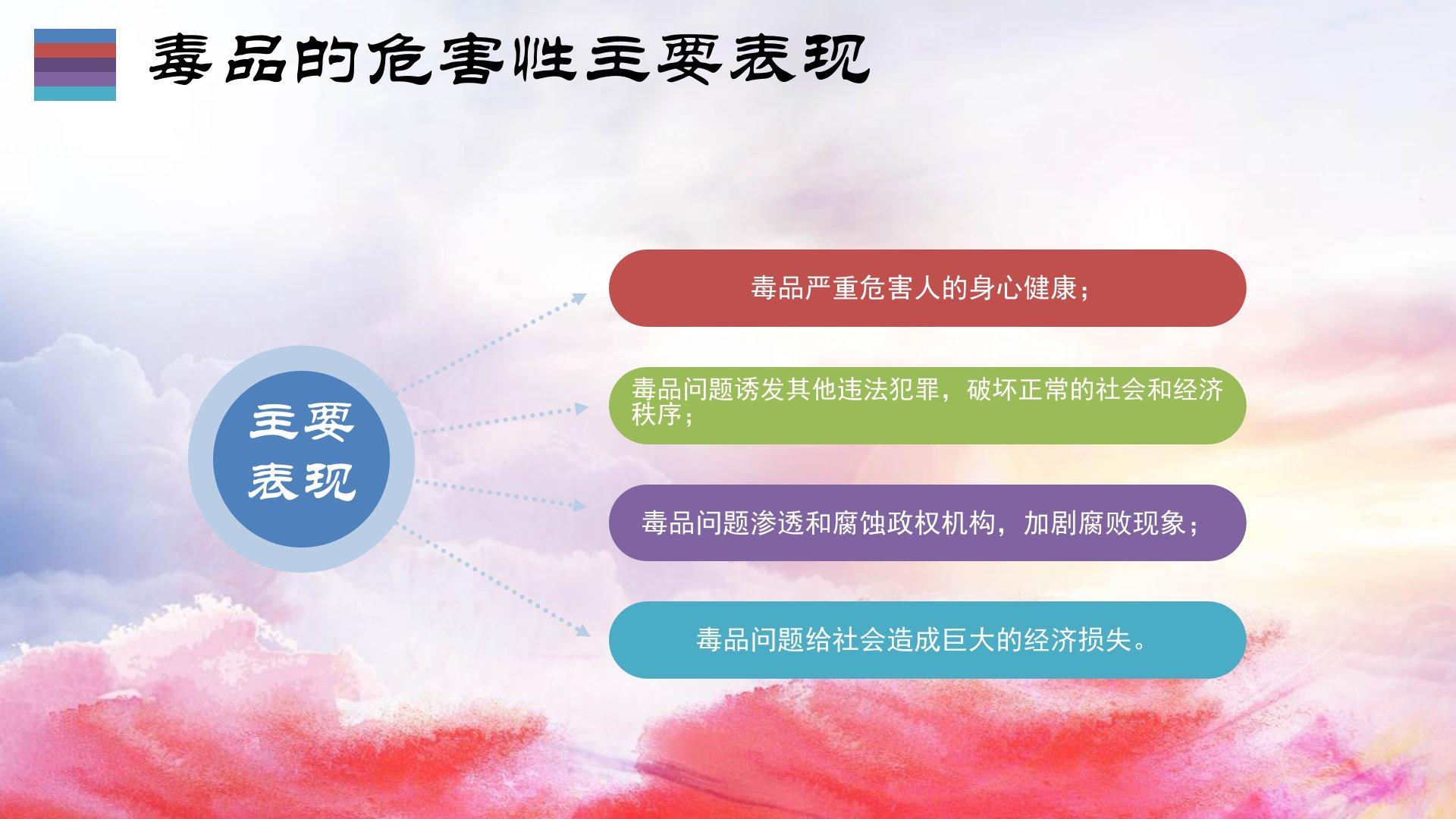 毒品的危害性主要表现

主要表现

毒品严重危害人的身心健康；

毒品问题诱发其他违法犯罪，破坏正常的社会和经济秩序；

毒品问题渗透和腐蚀政权机构，加剧腐败现象；

毒品问题给社会造成巨大的经济损失。